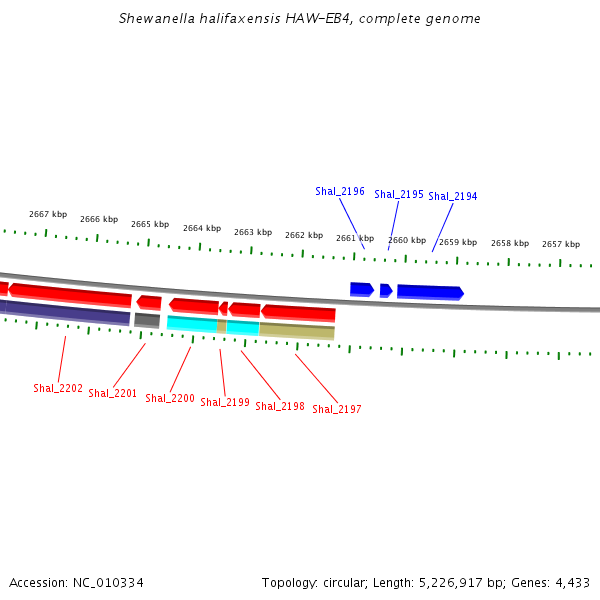 Shewanella halifaxensis HAW-EB4, complete genome

Shal_2196 Shal_2195 Shal_2194

2667 kbp 2666 kbp 2665 kbp 2664 kbp 2663 kbp 2662 kbp 2661 kbp 2660 kbp 2659 kbp 2658 kbp 2657 kbp

Shal_2202 Shal_2201 Shal_2200 Shal_2199 Shal_2198 Shal_2197

Accession: NC_010334

Topology: circular; Length: 5,226,917 bp; Genes: 4,433